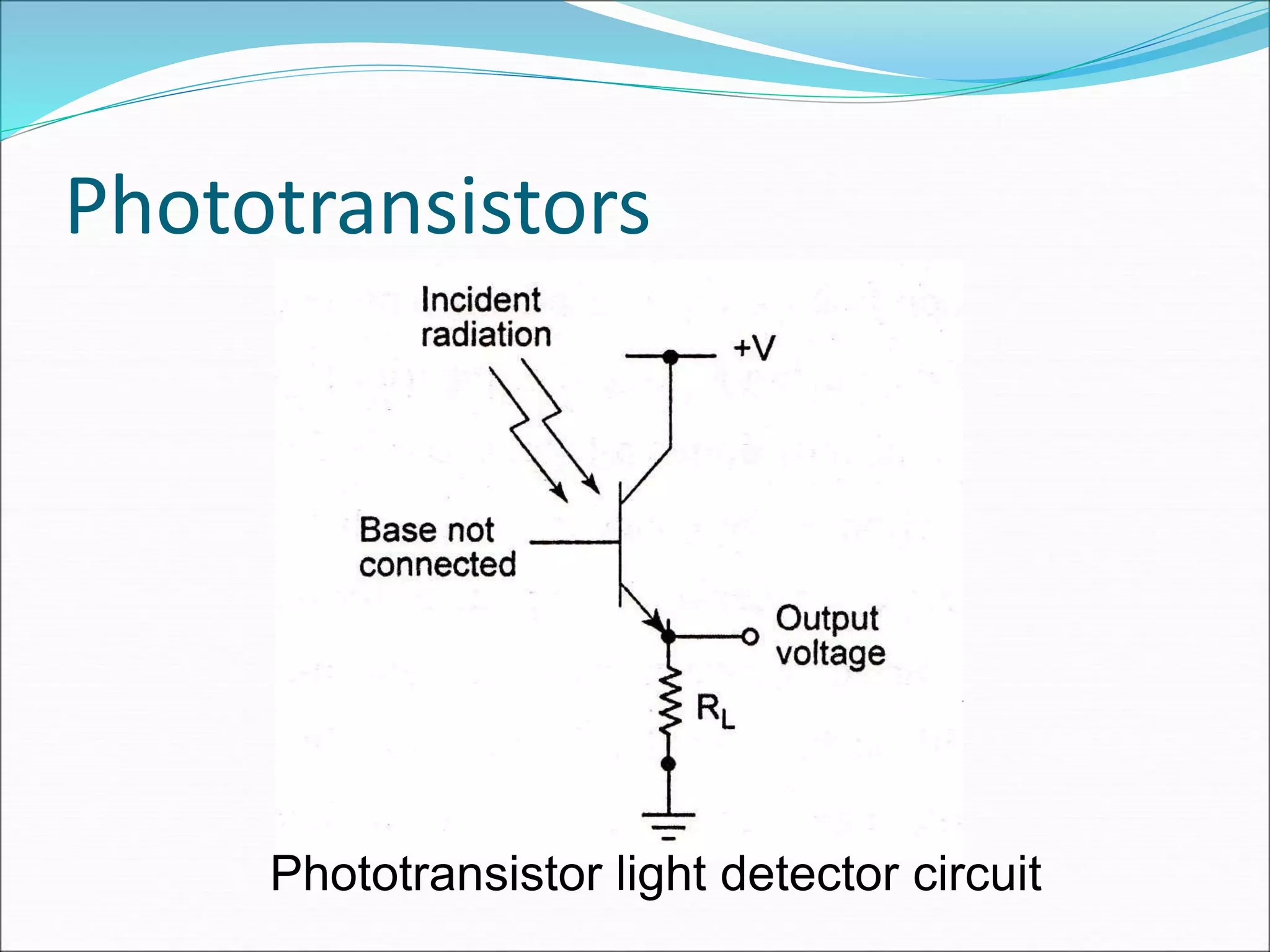 Phototransistors

Incident radiation

+V

Base not connected

Output voltage

$R_L$

Phototransistor light detector circuit